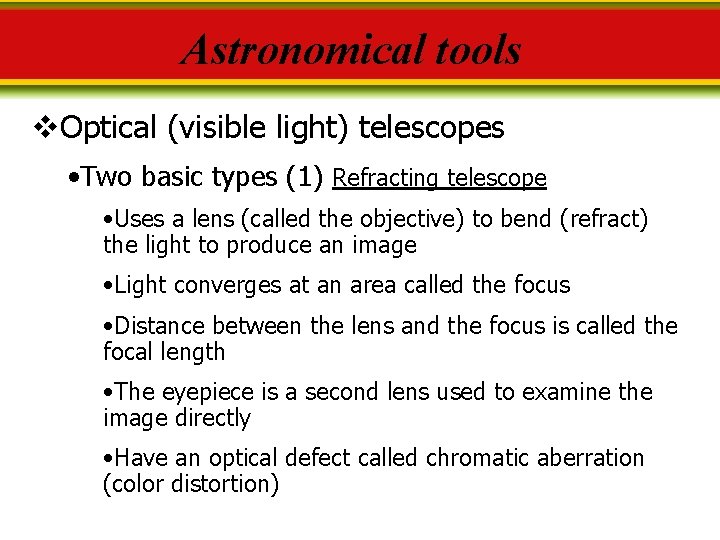 Astronomical tools

❖Optical (visible light) telescopes

•Two basic types (1) Refracting telescope

•Uses a lens (called the objective) to bend (refract) the light to produce an image

•Light converges at an area called the focus

•Distance between the lens and the focus is called the focal length

•The eyepiece is a second lens used to examine the image directly

•Have an optical defect called chromatic aberration (color distortion)